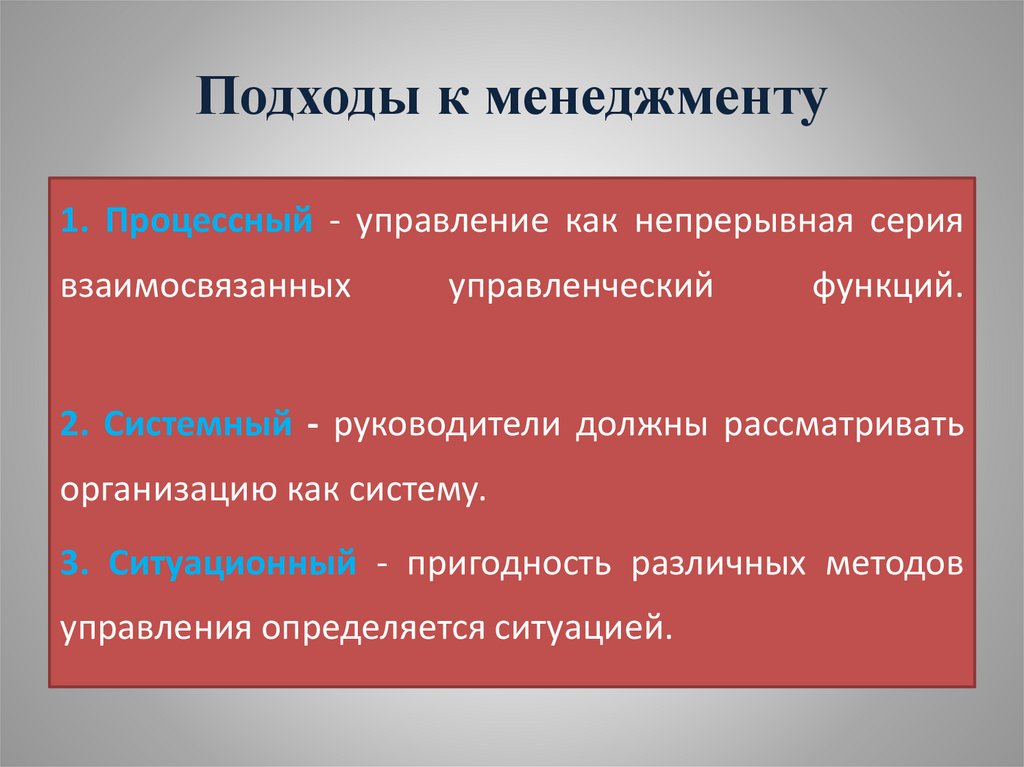 Подходы к менеджменту

1. Процессный - управление как непрерывная серия взаимосвязанных управленческий функций.

2. Системный - руководители должны рассматривать организацию как систему.

3. Ситуационный - пригодность различных методов управления определяется ситуацией.